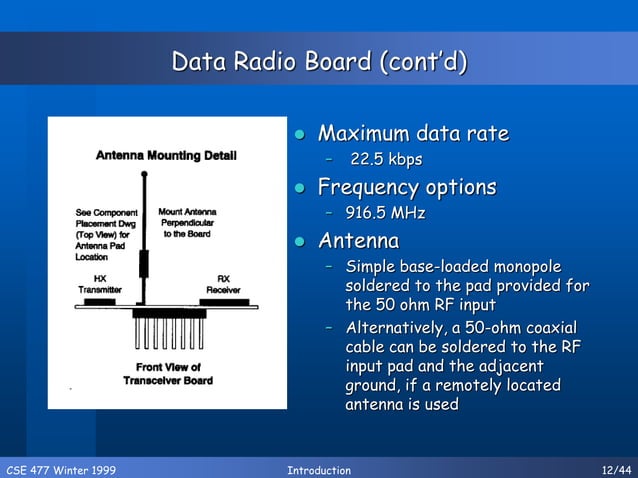 Data Radio Board (cont'd)

Antenna Mounting Detail

See Component Placement Dwg (Top View) for Antenna Pad Location

Mount Antenna Perpendicular to the Board

HX Transmitter

RX Receiver

Front View of Transceiver Board

- Maximum data rate
  - 22.5 kbps
- Frequency options
  - 916.5 MHz
- Antenna
  - Simple base-loaded monopole soldered to the pad provided for the 50 ohm RF input
  - Alternatively, a 50-ohm coaxial cable can be soldered to the RF input pad and the adjacent ground, if a remotely located antenna is used

CSE 477 Winter 1999

Introduction

12/44